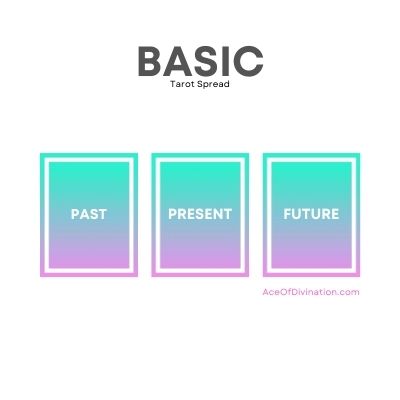 BASIC
Tarot Spread

PAST

PRESENT

FUTURE

AceOfDivination.com